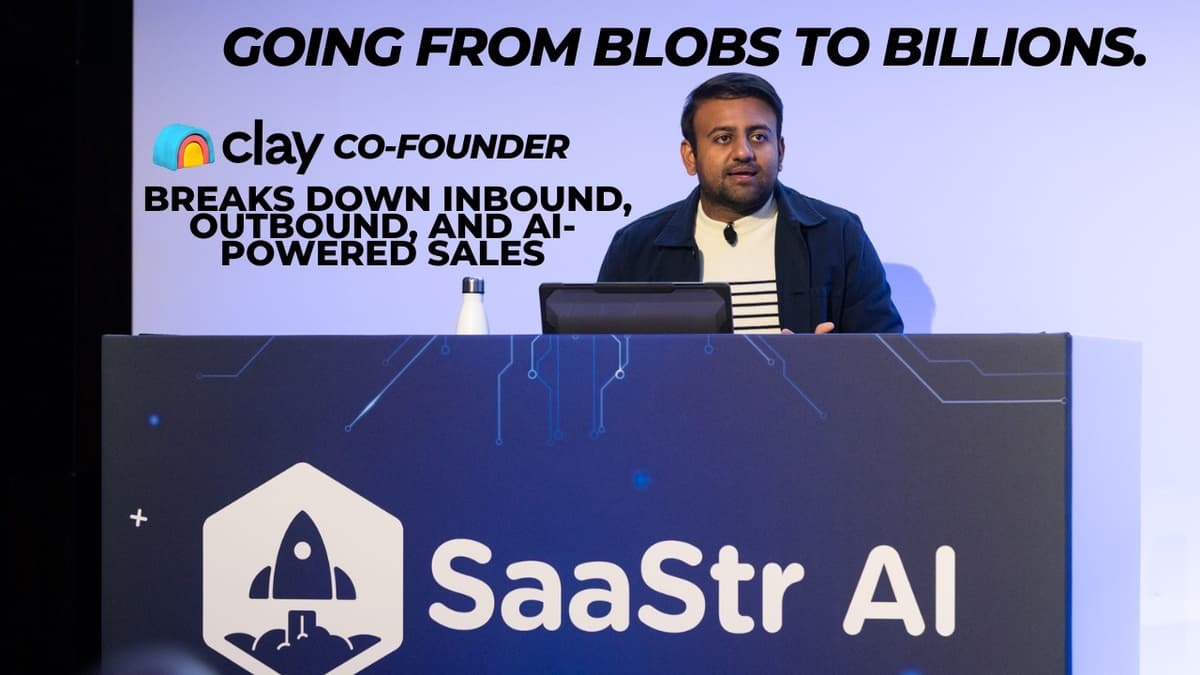 GOING FROM BLOBS TO BILLIONS.

clay CO-FOUNDER

BREAKS DOWN INBOUND, OUTBOUND, AND AI-POWERED SALES

SaaStr AI